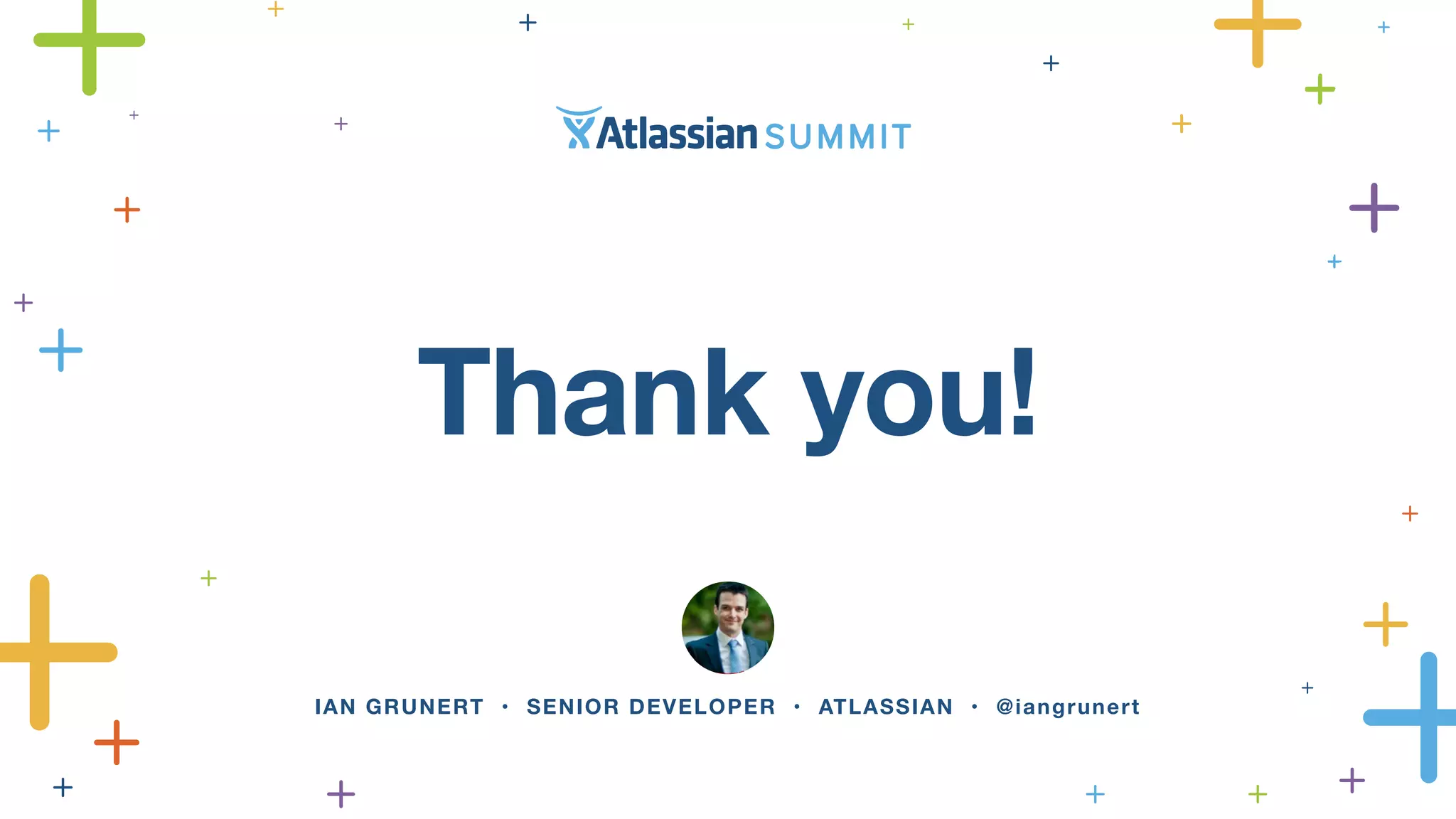 Atlassian SUMMIT

Thank you!

IAN GRUNERT • SENIOR DEVELOPER • ATLASSIAN • @iangrunert